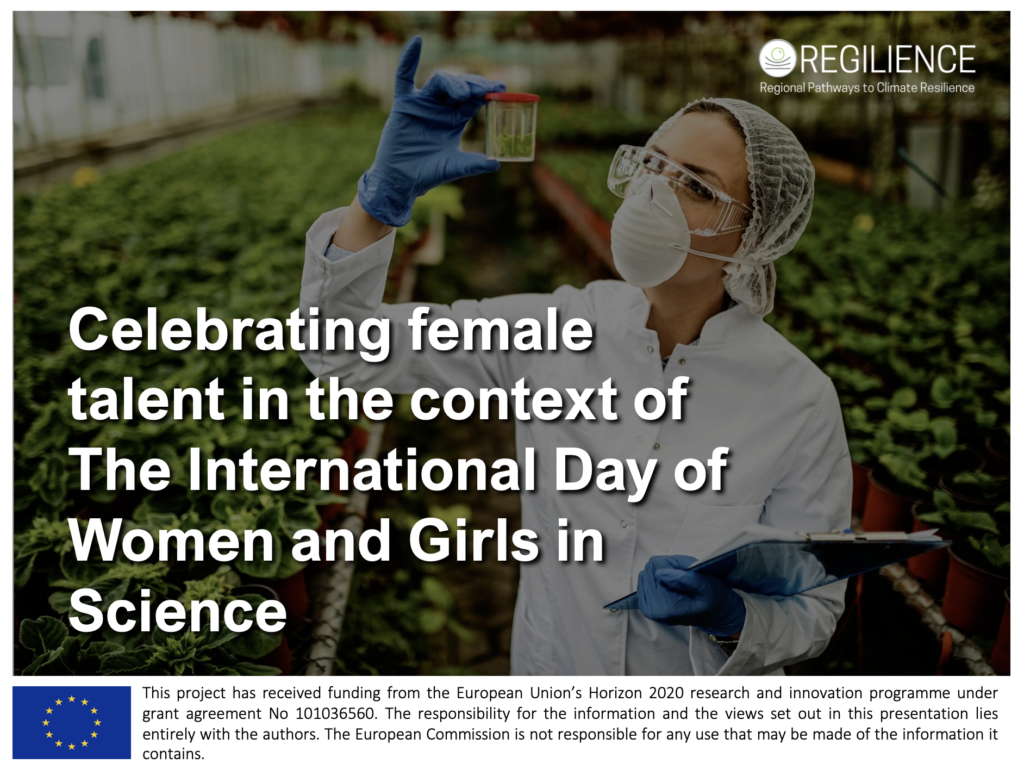 REGILIENCE
Regional Pathways to Climate Resilience

Celebrating female talent in the context of The International Day of Women and Girls in Science

This project has received funding from the European Union's Horizon 2020 research and innovation programme under grant agreement No 101036560. The responsibility for the information and the views set out in this presentation lies entirely with the authors. The European Commission is not responsible for any use that may be made of the information it contains.